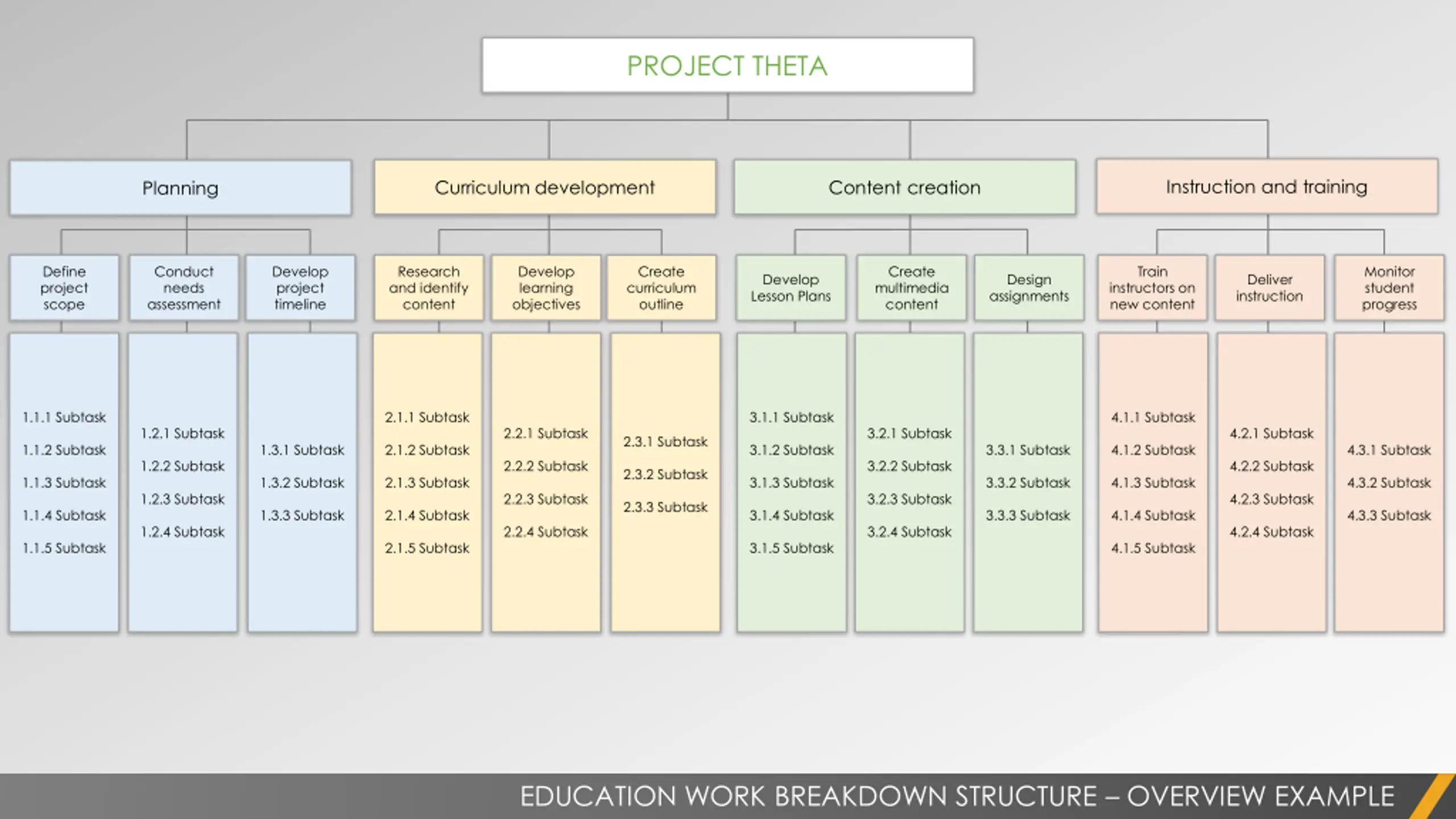 PROJECT THETA

Planning

Define project scope

1.1.1 Subtask
1.1.2 Subtask
1.1.3 Subtask
1.1.4 Subtask
1.1.5 Subtask

Conduct needs assessment

1.2.1 Subtask
1.2.2 Subtask
1.2.3 Subtask
1.2.4 Subtask

Develop project timeline

1.3.1 Subtask
1.3.2 Subtask
1.3.3 Subtask

Curriculum development

Research and identify content

2.1.1 Subtask
2.1.2 Subtask
2.1.3 Subtask
2.1.4 Subtask
2.1.5 Subtask

Develop learning objectives

2.2.1 Subtask
2.2.2 Subtask
2.2.3 Subtask
2.2.4 Subtask

Create curriculum outline

2.3.1 Subtask
2.3.2 Subtask
2.3.3 Subtask

Content creation

Develop Lesson Plans

3.1.1 Subtask
3.1.2 Subtask
3.1.3 Subtask
3.1.4 Subtask
3.1.5 Subtask

Create multimedia content

3.2.1 Subtask
3.2.2 Subtask
3.2.3 Subtask
3.2.4 Subtask

Design assignments

3.3.1 Subtask
3.3.2 Subtask
3.3.3 Subtask

Instruction and training

Train instructors on new content

4.1.1 Subtask
4.1.2 Subtask
4.1.3 Subtask
4.1.4 Subtask
4.1.5 Subtask

Deliver instruction

4.2.1 Subtask
4.2.2 Subtask
4.2.3 Subtask
4.2.4 Subtask

Monitor student progress

4.3.1 Subtask
4.3.2 Subtask
4.3.3 Subtask

EDUCATION WORK BREAKDOWN STRUCTURE – OVERVIEW EXAMPLE